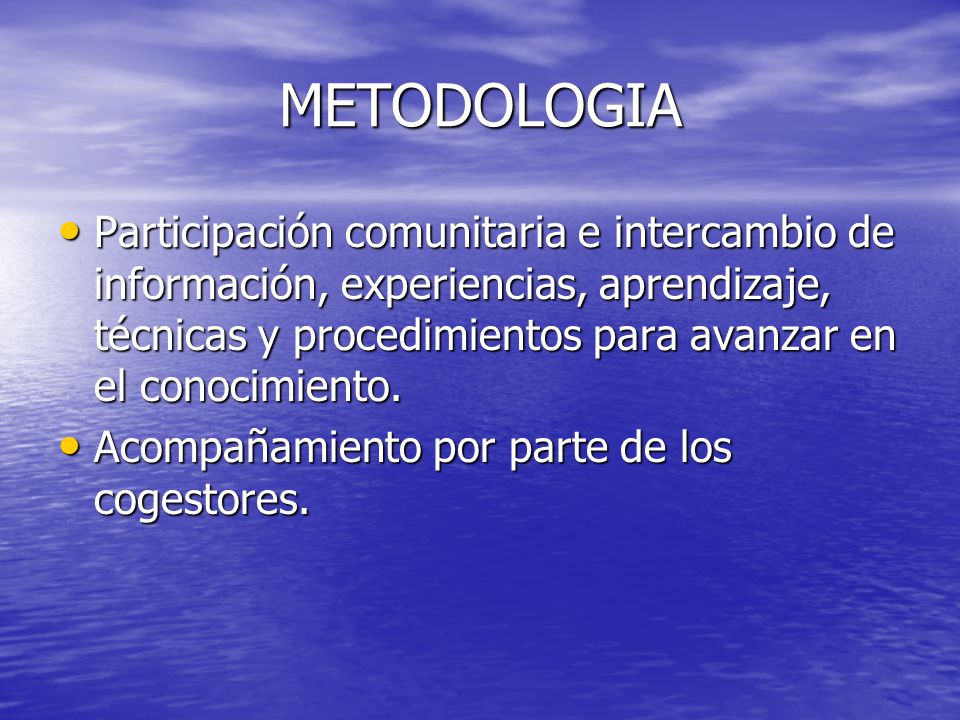 METODOLOGIA

• Participación comunitaria e intercambio de información, experiencias, aprendizaje, técnicas y procedimientos para avanzar en el conocimiento.
• Acompañamiento por parte de los cogestores.